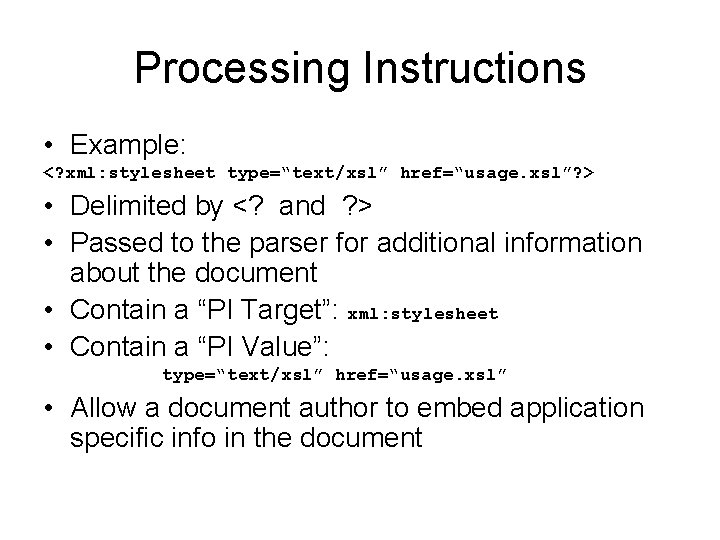 Processing Instructions

• Example:
<?xml:stylesheet type=“text/xsl” href=“usage.xsl”?>

• Delimited by <? and ?>

• Passed to the parser for additional information about the document

• Contain a “PI Target”: xml:stylesheet

• Contain a “PI Value”:
type=“text/xsl” href=“usage.xsl”

• Allow a document author to embed application specific info in the document